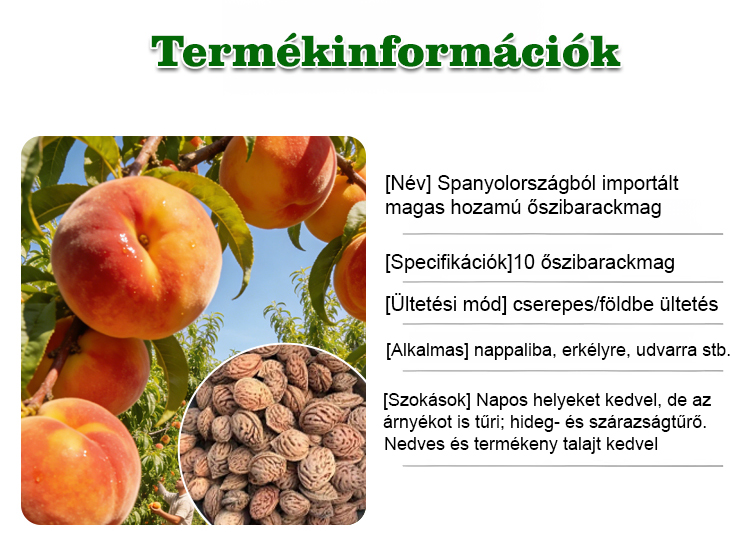 Termékinformációk

[Név] Spanyolországból importált magas hozamú őszibarackmag

[Specifikációk]10 őszibarackmag

[Ültetési mód] cserepes/földbe ültetés

[Alkalmas] nappaliba, erkélyre, udvarra stb.

[Szokások] Napos helyeket kedvel, de az árnyékot is tűri; hideg- és szárazságtűrő. Nedves és termékeny talajt kedvel